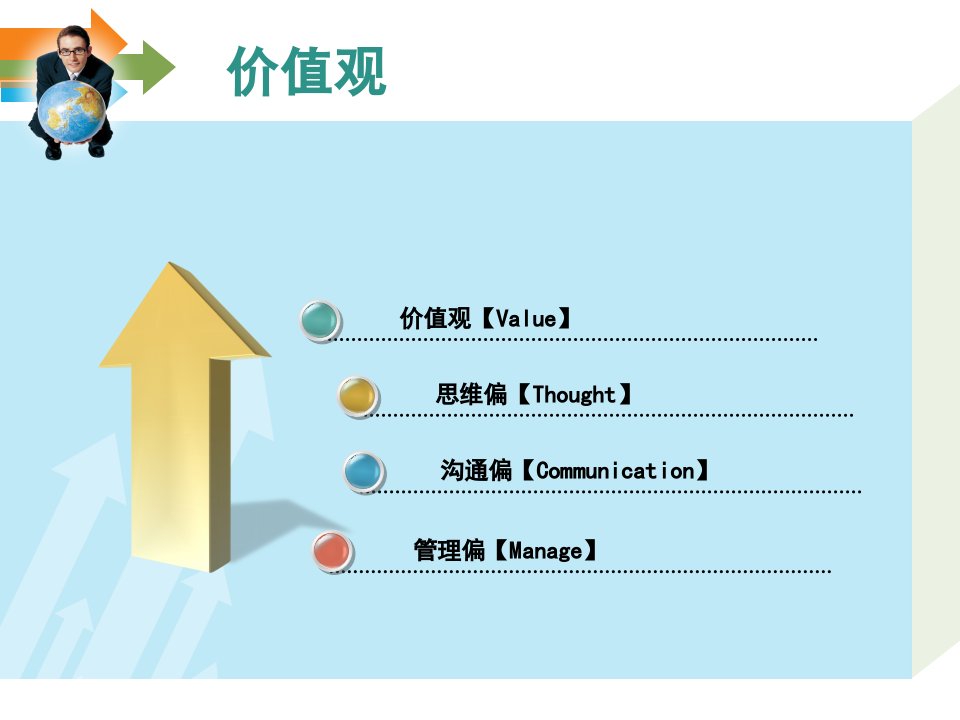 价值观

价值观【Value】

思维偏【Thought】

沟通偏【Communication】

管理偏【Manage】